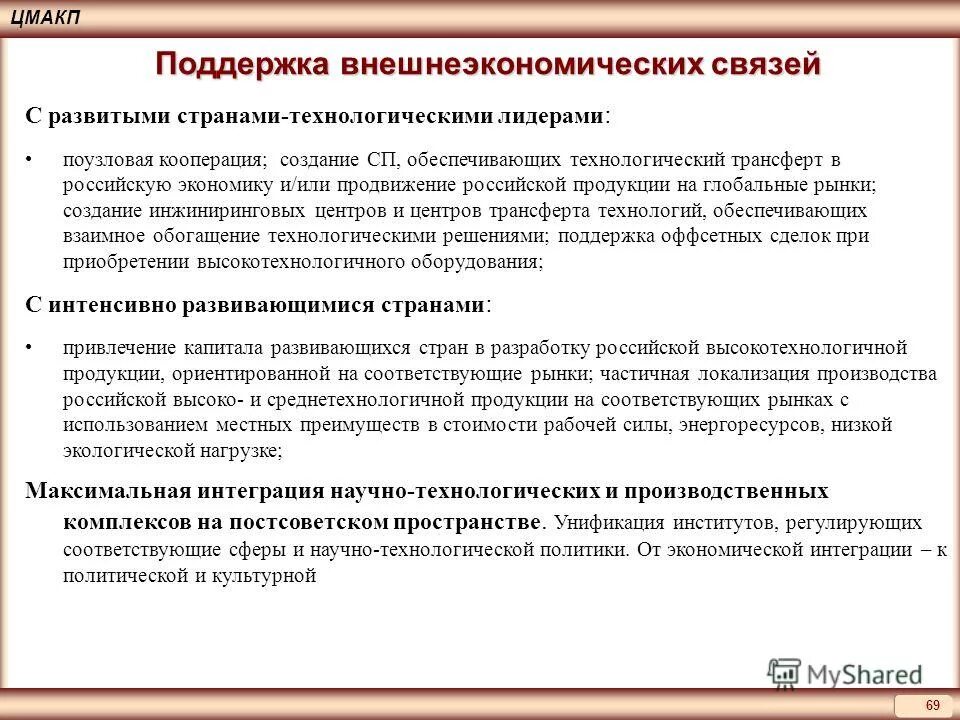 ЦМАКП

Поддержка внешнеэкономических связей

С развитыми странами-технологическими лидерами:

• поузловая кооперация; создание СП, обеспечивающих технологический трансферт в российскую экономику и/или продвижение российской продукции на глобальные рынки; создание инжиниринговых центров и центров трансферта технологий, обеспечивающих взаимное обогащение технологическими решениями; поддержка оффсетных сделок при приобретении высокотехнологичного оборудования;

С интенсивно развивающимися странами:

• привлечение капитала развивающихся стран в разработку российской высокотехнологичной продукции, ориентированной на соответствующие рынки; частичная локализация производства российской высоко- и среднетехнологичной продукции на соответствующих рынках с использованием местных преимуществ в стоимости рабочей силы, энергоресурсов, низкой экологической нагрузке;

Максимальная интеграция научно-технологических и производственных комплексов на постсоветском пространстве. Унификация институтов, регулирующих соответствующие сферы и научно-технологической политики. От экономической интеграции – к политической и культурной

MyShared

69